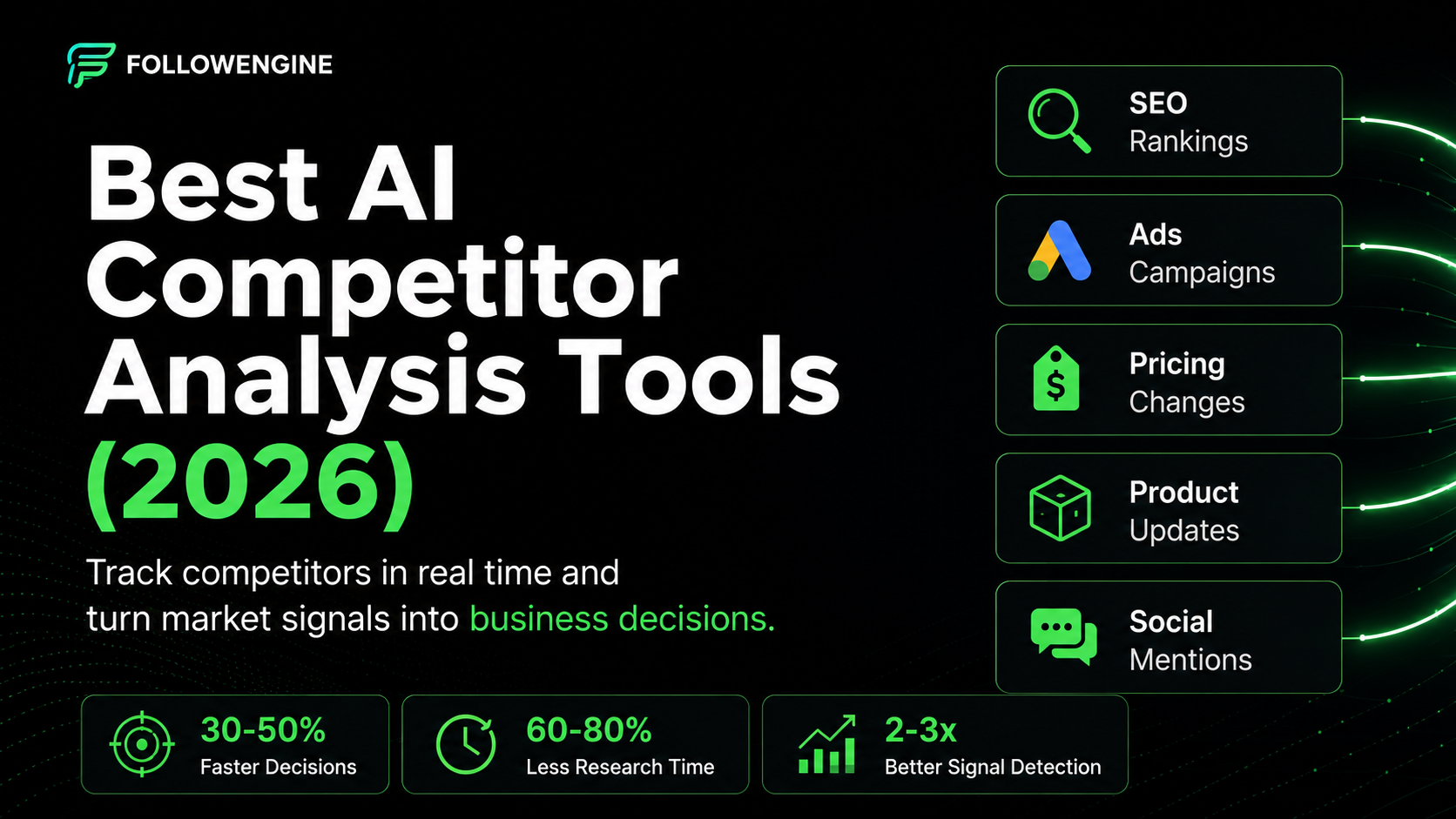 FOLLOWENGINE

Best AI Competitor Analysis Tools (2026)

Track competitors in real time and turn market signals into business decisions.

SEO Rankings

Ads Campaigns

Pricing Changes

Product Updates

Social Mentions

30-50%
Faster Decisions

60-80%
Less Research Time

2-3x
Better Signal Detection